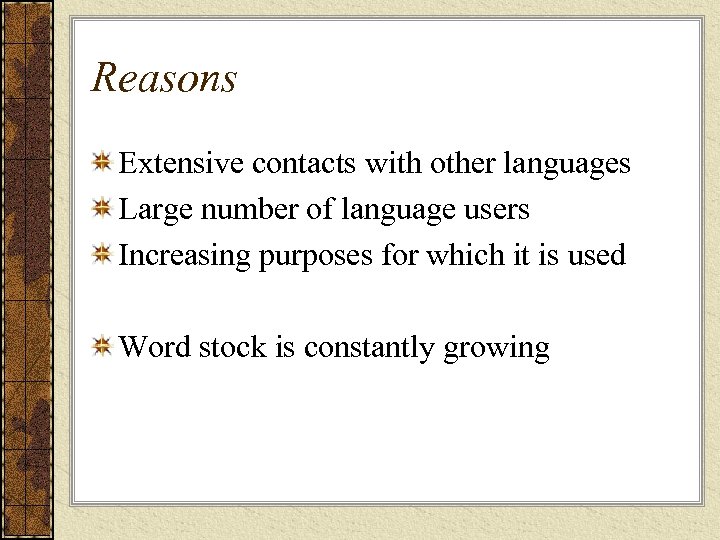 Reasons

Extensive contacts with other languages
Large number of language users
Increasing purposes for which it is used

Word stock is constantly growing